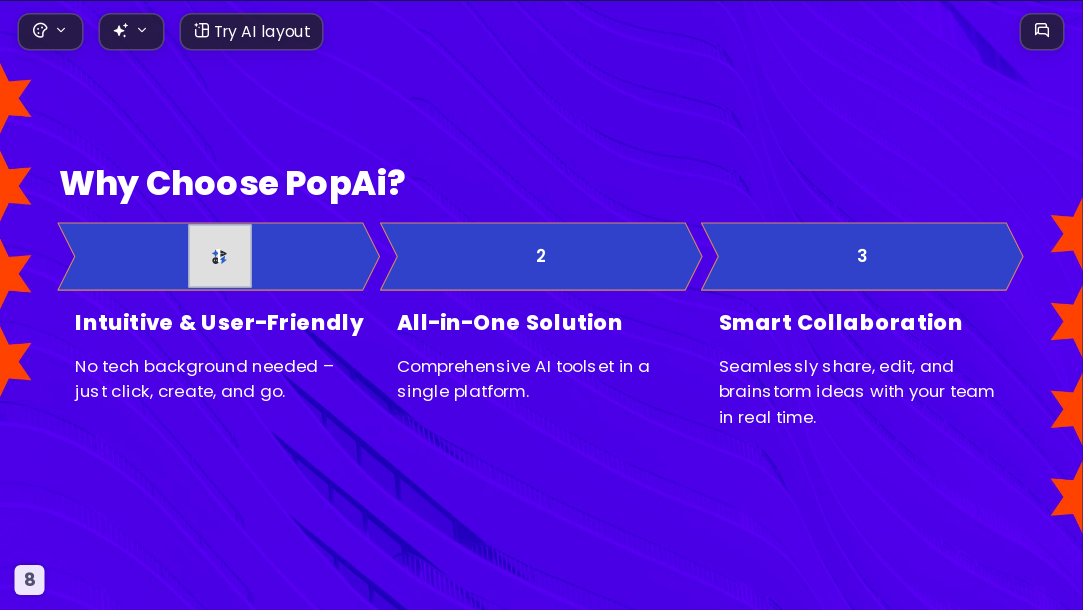 Try AI layout

Why Choose PopAi?

2

3

Intuitive & User-Friendly

No tech background needed – just click, create, and go.

All-in-One Solution

Comprehensive AI toolset in a single platform.

Smart Collaboration

Seamlessly share, edit, and brainstorm ideas with your team in real time.

8